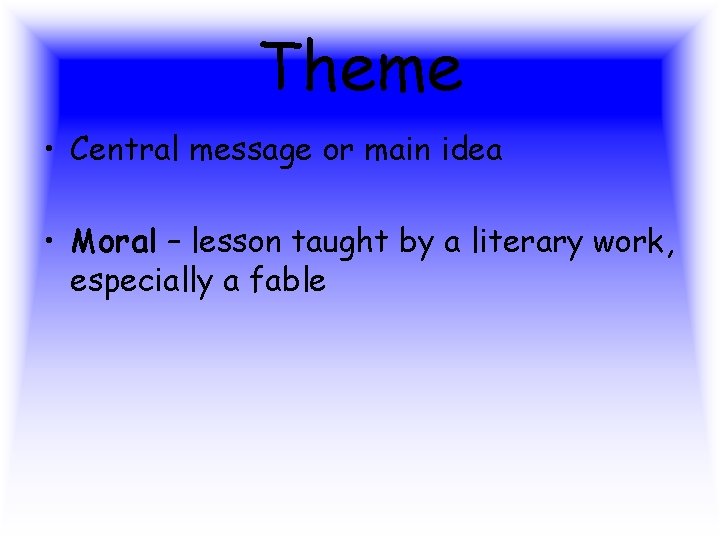 Theme

• Central message or main idea

• Moral – lesson taught by a literary work, especially a fable